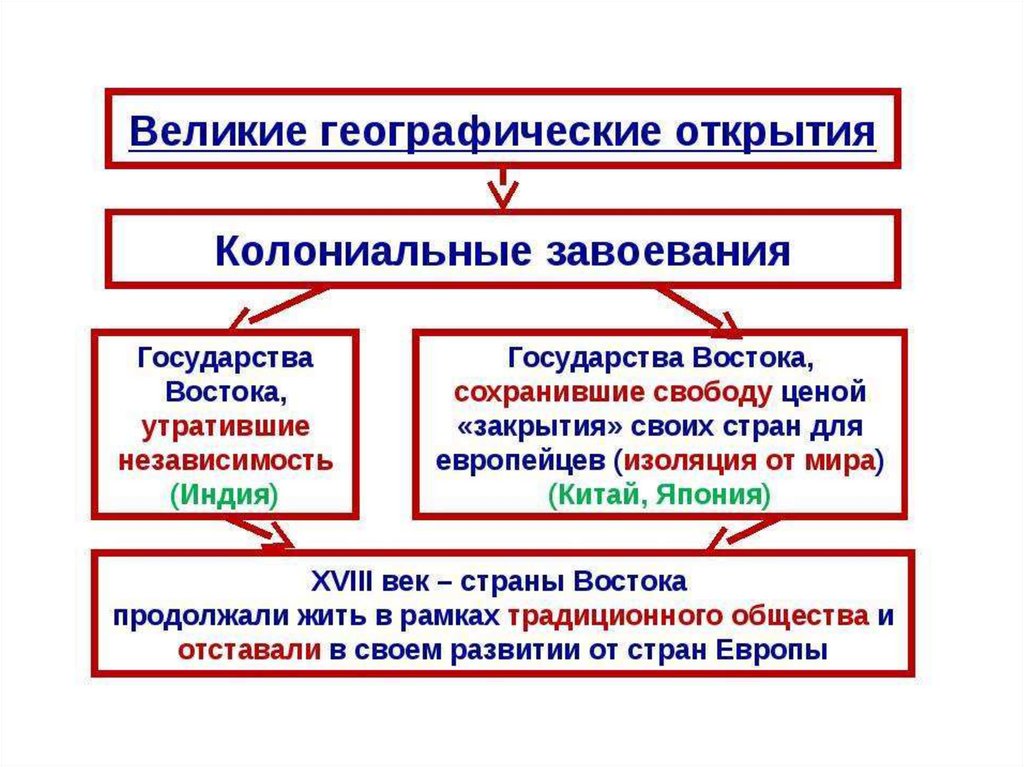 Великие географические открытия

Колониальные завоевания

Государства Востока, утратившие независимость (Индия)

Государства Востока, сохранившие свободу ценой «закрытия» своих стран для европейцев (изоляция от мира) (Китай, Япония)

XVIII век – страны Востока продолжали жить в рамках традиционного общества и отставали в своем развитии от стран Европы